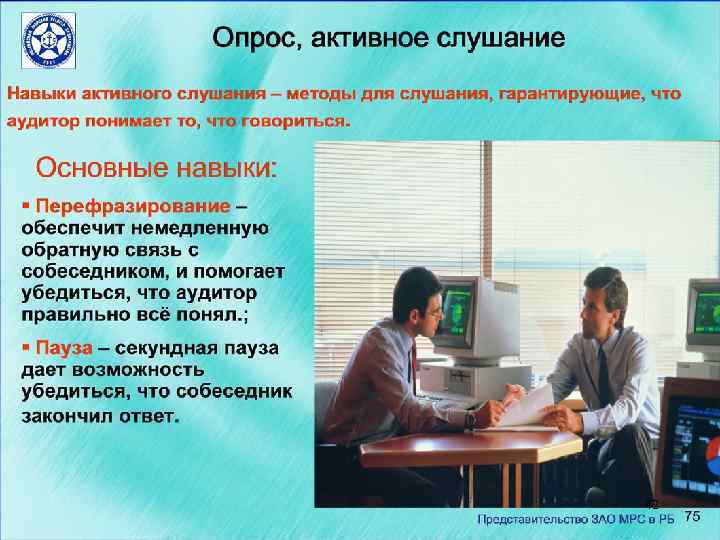 Опрос, активное слушание

Навыки активного слушания – методы для слушания, гарантирующие, что аудитор понимает то, что говориться.

Основные навыки:

▪ Перефразирование – обеспечит немедленную обратную связь с собеседником, и помогает убедиться, что аудитор правильно всё понял.;

▪ Пауза – секундная пауза дает возможность убедиться, что собеседник закончил ответ.

Представительство ЗАО МРС в РБ 75